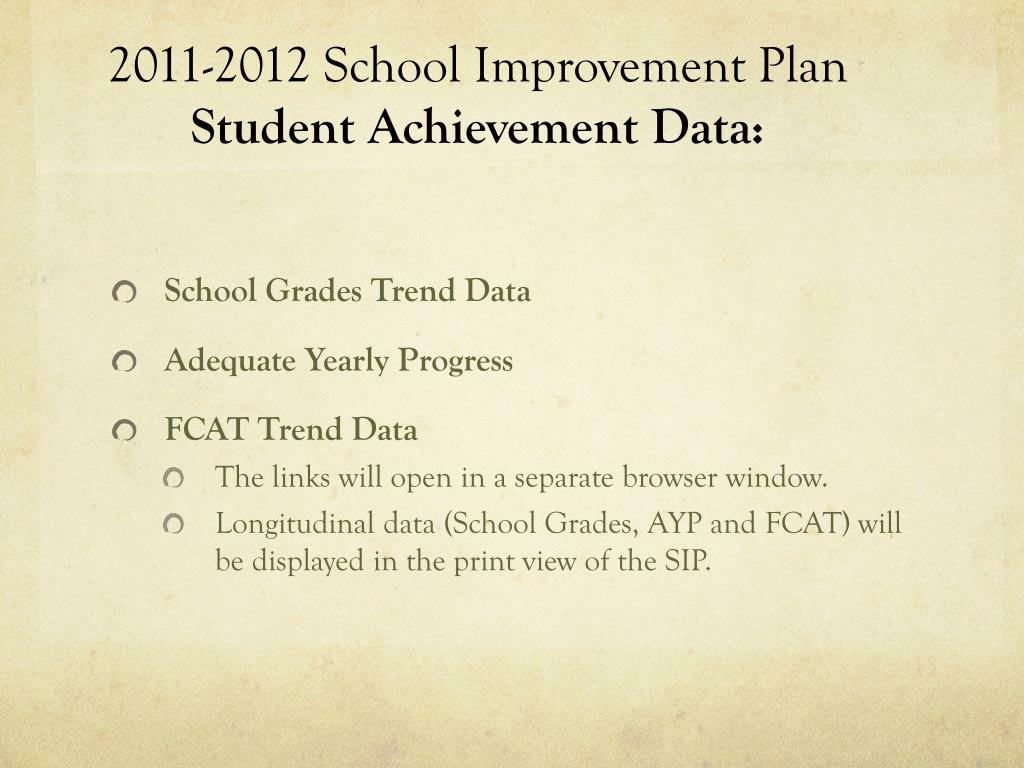 2011-2012 School Improvement Plan
Student Achievement Data:

School Grades Trend Data

Adequate Yearly Progress

FCAT Trend Data

The links will open in a separate browser window.

Longitudinal data (School Grades, AYP and FCAT) will be displayed in the print view of the SIP.